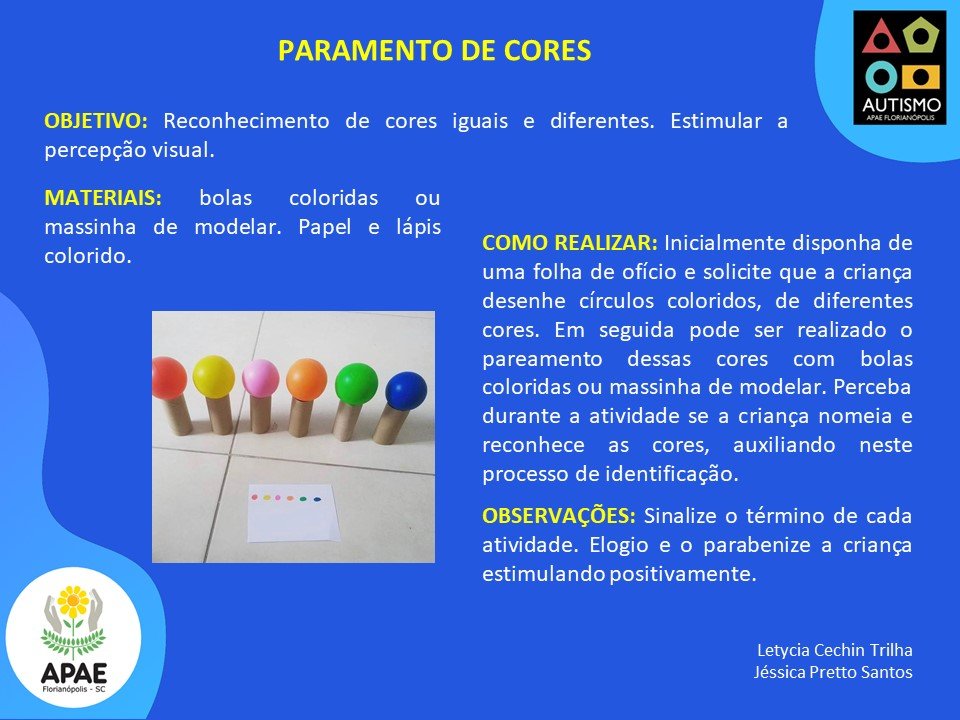 PARAMENTO DE CORES

AUTISMO
APAE FLORIANÓPOLIS

OBJETIVO: Reconhecimento de cores iguais e diferentes. Estimular a percepção visual.

MATERIAIS: bolas coloridas ou massinha de modelar. Papel e lápis colorido.

COMO REALIZAR: Inicialmente disponha de uma folha de ofício e solicite que a criança desenhe círculos coloridos, de diferentes cores. Em seguida pode ser realizado o pareamento dessas cores com bolas coloridas ou massinha de modelar. Perceba durante a atividade se a criança nomeia e reconhece as cores, auxiliando neste processo de identificação.

OBSERVAÇÕES: Sinalize o término de cada atividade. Elogio e o parabenize a criança estimulando positivamente.

APAE
Florianópolis - SC

Letycia Cechin Trilha
Jéssica Pretto Santos